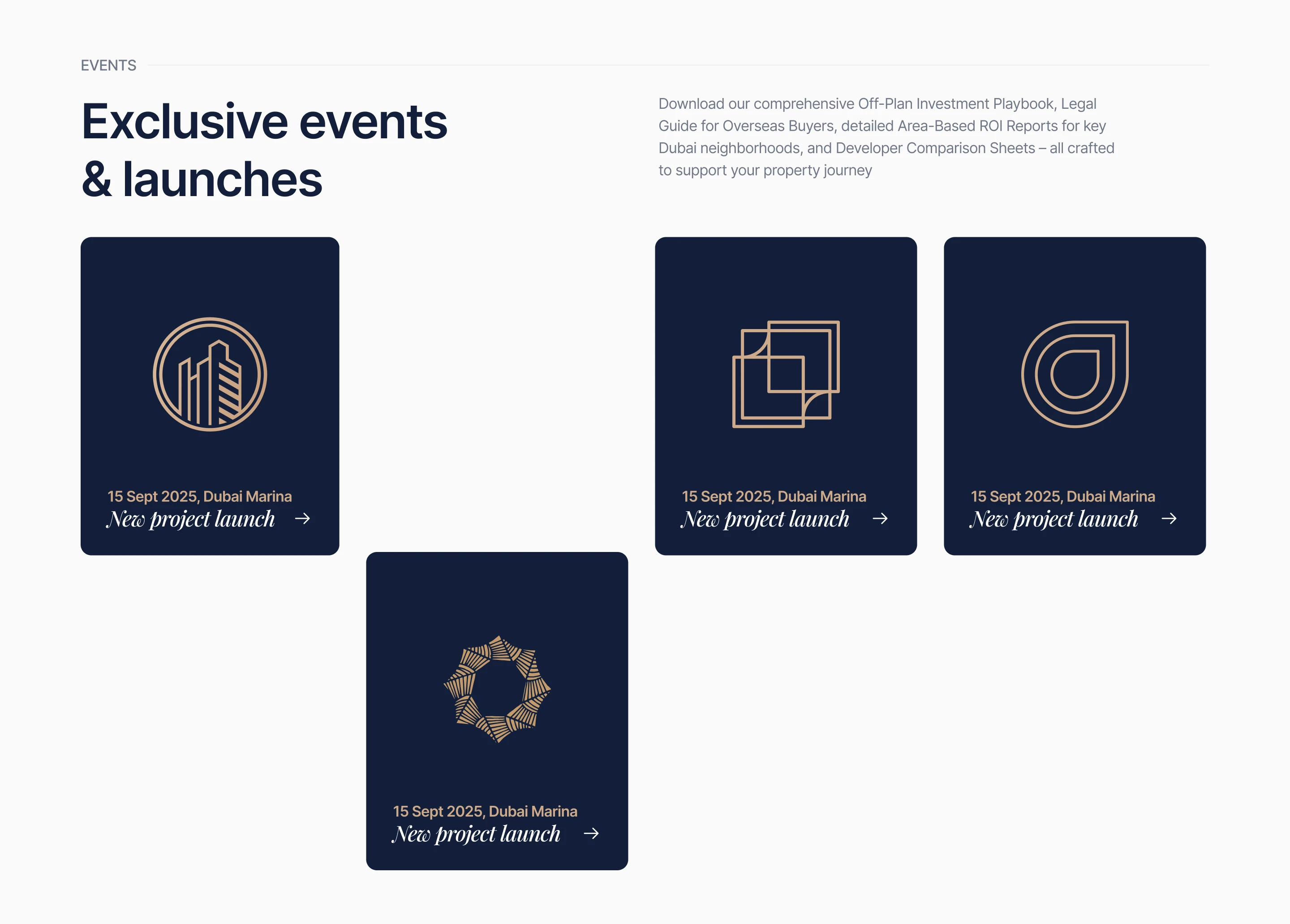 EVENTS

Exclusive events & launches

Download our comprehensive Off-Plan Investment Playbook, Legal Guide for Overseas Buyers, detailed Area-Based ROI Reports for key Dubai neighborhoods, and Developer Comparison Sheets – all crafted to support your property journey

15 Sept 2025, Dubai Marina
New project launch →

15 Sept 2025, Dubai Marina
New project launch →

15 Sept 2025, Dubai Marina
New project launch →

15 Sept 2025, Dubai Marina
New project launch →